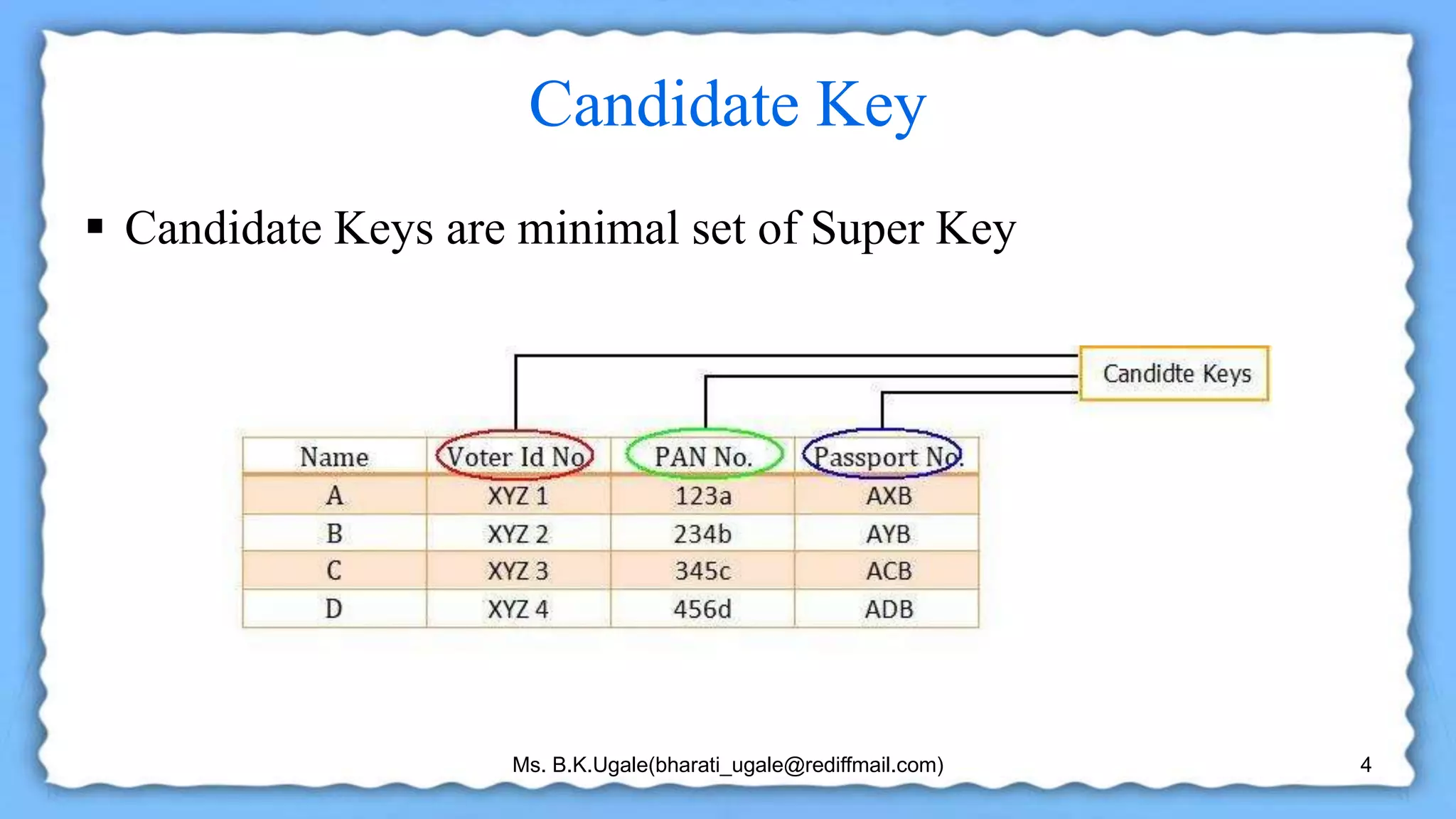 Candidate Key

▪ Candidate Keys are minimal set of Super Key

Candidte Keys

| Name | Voter Id No. | PAN No. | Passport No. |
|---|---|---|---|
| A | XYZ 1 | 123a | AXB |
| B | XYZ 2 | 234b | AYB |
| C | XYZ 3 | 345c | ACB |
| D | XYZ 4 | 456d | ADB |

Ms. B.K.Ugale(bharati_ugale@rediffmail.com)

4